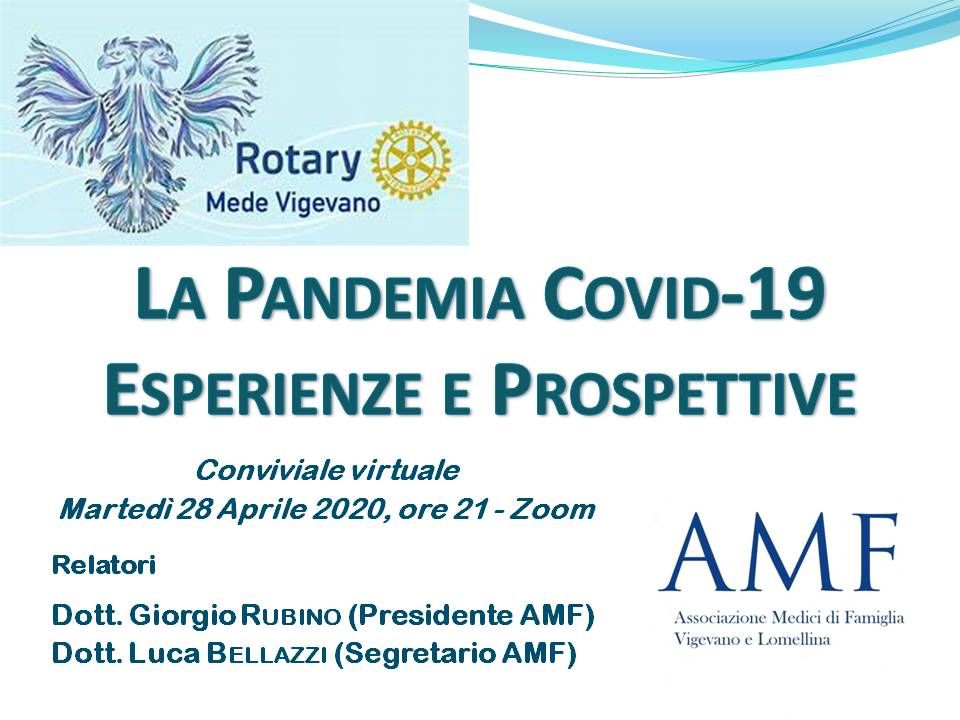 Rotary
Mede Vigevano

LA PANDEMIA COVID-19
ESPERIENZE E PROSPETTIVE

Conviviale virtuale
Martedì 28 Aprile 2020, ore 21 - Zoom

Relatori

Dott. Giorgio RUBINO (Presidente AMF)
Dott. Luca BELLAZZI (Segretario AMF)

AMF
Associazione Medici di Famiglia
Vigevano e Lomellina